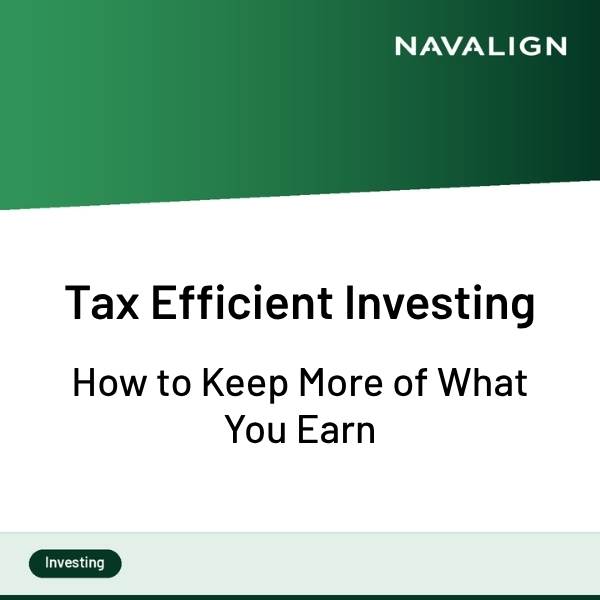 NAVALIGN

Tax Efficient Investing

How to Keep More of What You Earn

Investing